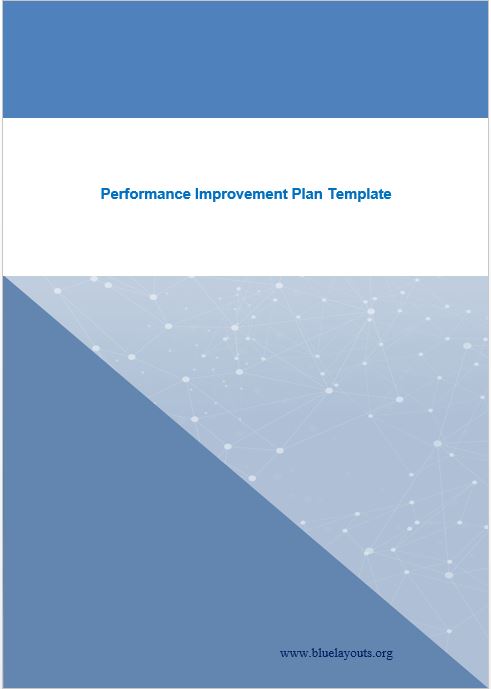 Performance Improvement Plan Template

www.bluelayouts.org